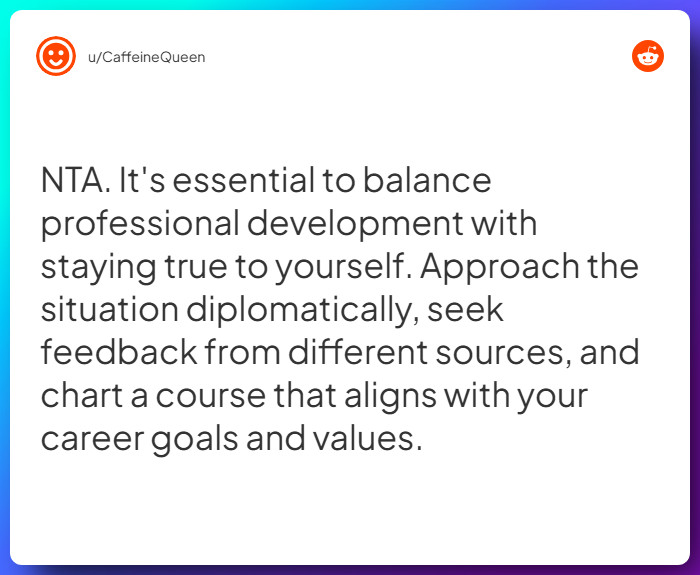 u/CaffeineQueen

NTA. It's essential to balance professional development with staying true to yourself. Approach the situation diplomatically, seek feedback from different sources, and chart a course that aligns with your career goals and values.